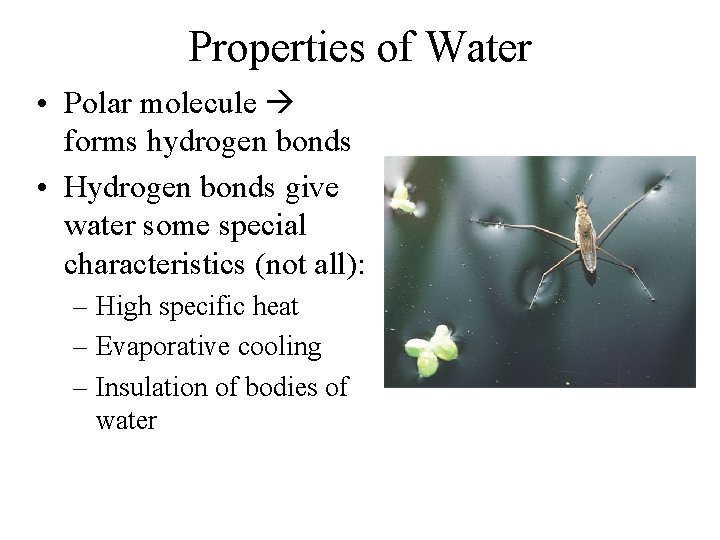 Properties of Water

• Polar molecule → forms hydrogen bonds

• Hydrogen bonds give water some special characteristics (not all):

– High specific heat

– Evaporative cooling

– Insulation of bodies of water